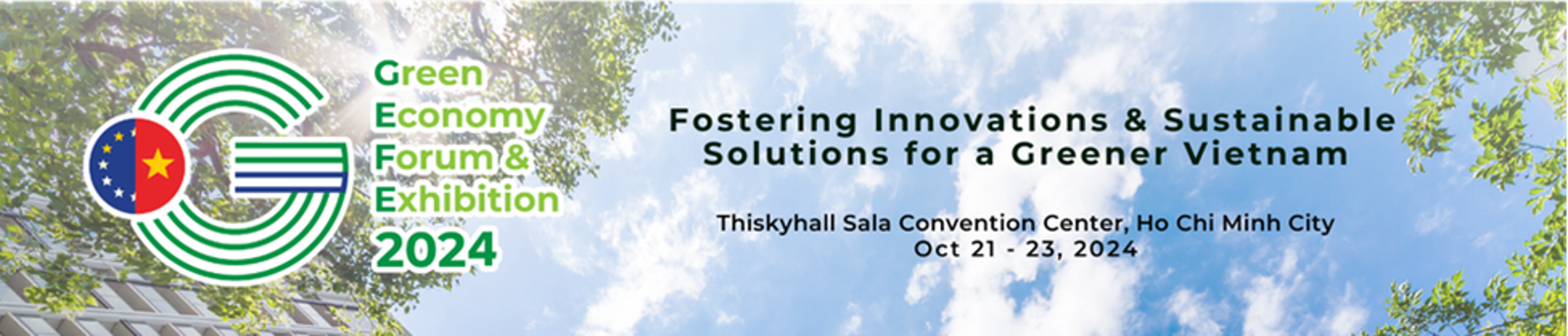 Green
Economy
Forum &
Exhibition
2024

Fostering Innovations & Sustainable Solutions for a Greener Vietnam

Thiskyhall Sala Convention Center, Ho Chi Minh City
Oct 21 - 23, 2024